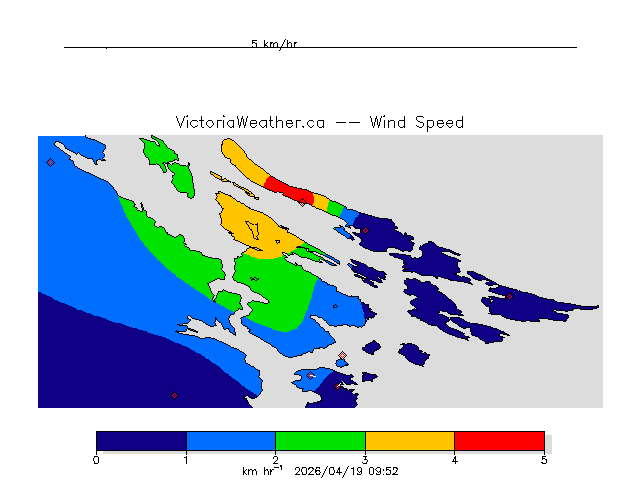 5 km/hr

VictoriaWeather.ca -- Wind Speed

0 1 2 3 4 5

km hr$^{-1}$ 2026/04/19 09:52